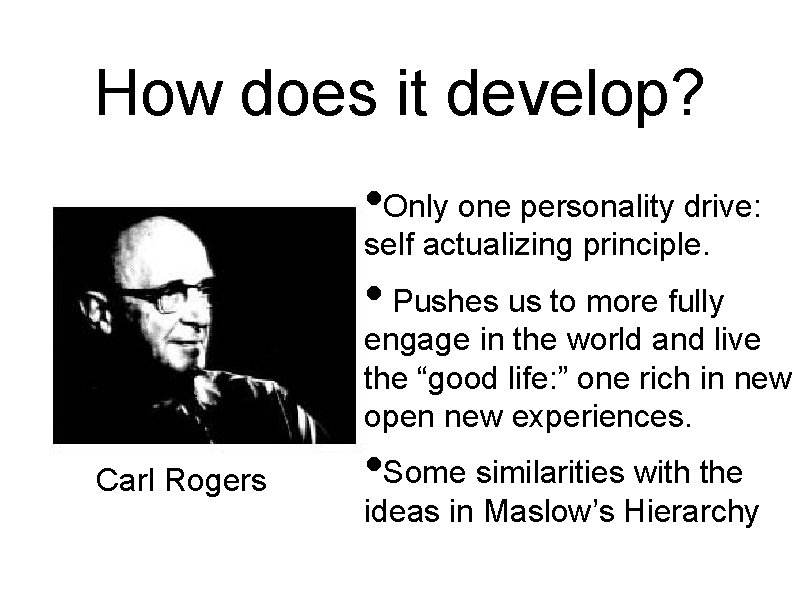 How does it develop?

Carl Rogers

•Only one personality drive: self actualizing principle.

• Pushes us to more fully engage in the world and live the “good life:” one rich in new open new experiences.

•Some similarities with the ideas in Maslow’s Hierarchy